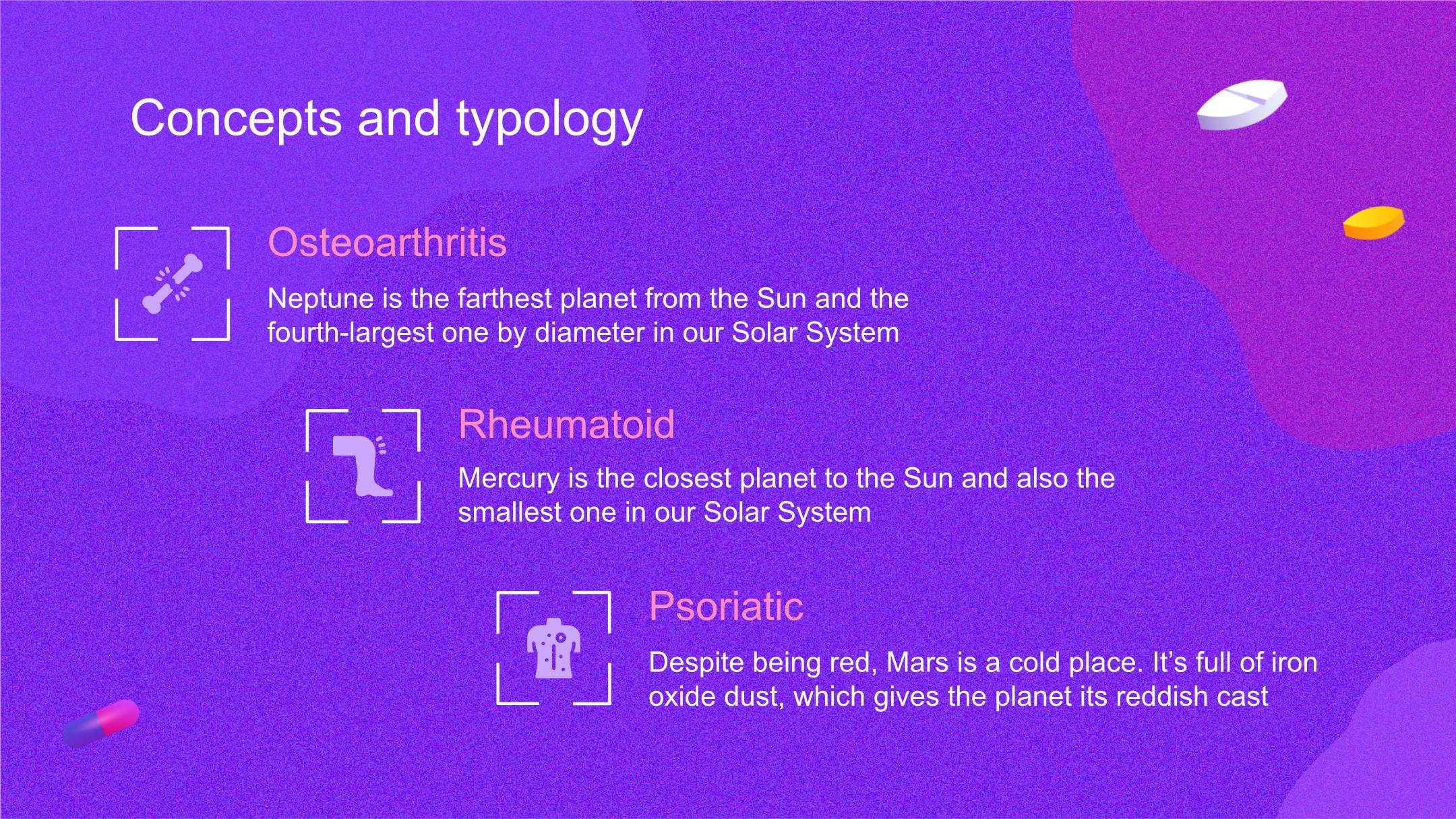 Concepts and typology

Osteoarthritis

Neptune is the farthest planet from the Sun and the fourth-largest one by diameter in our Solar System

Rheumatoid

Mercury is the closest planet to the Sun and also the smallest one in our Solar System

Psoriatic

Despite being red, Mars is a cold place. It's full of iron oxide dust, which gives the planet its reddish cast